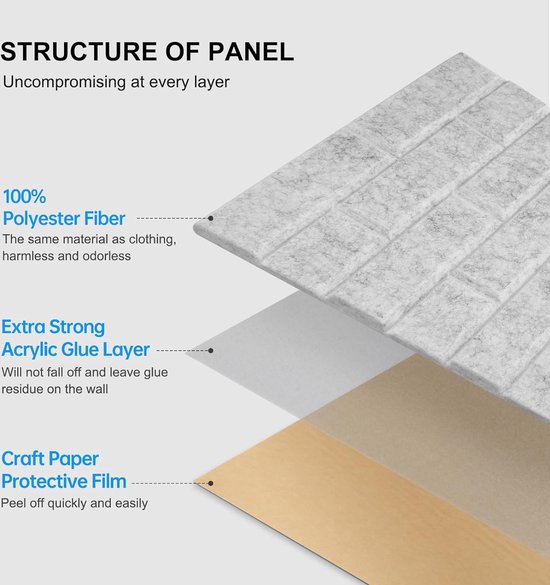 STRUCTURE OF PANEL
Uncompromising at every layer

100%
Polyester Fiber
The same material as clothing, harmless and odorless

Extra Strong
Acrylic Glue Layer
Will not fall off and leave glue residue on the wall

Craft Paper
Protective Film
Peel off quickly and easily